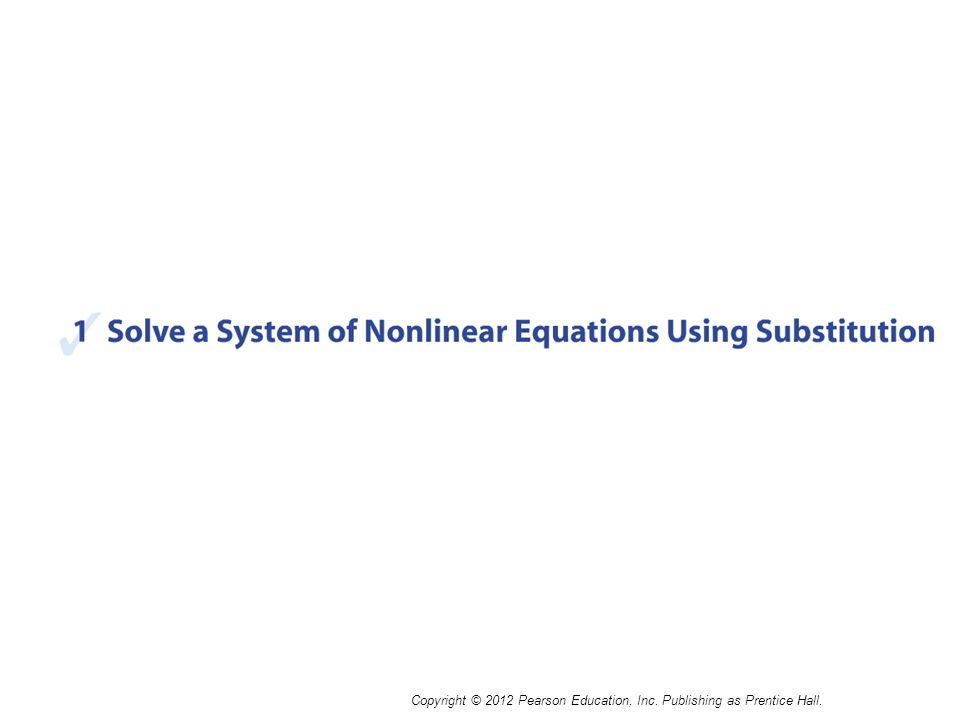 1 Solve a System of Nonlinear Equations Using Substitution

Copyright © 2012 Pearson Education, Inc. Publishing as Prentice Hall.